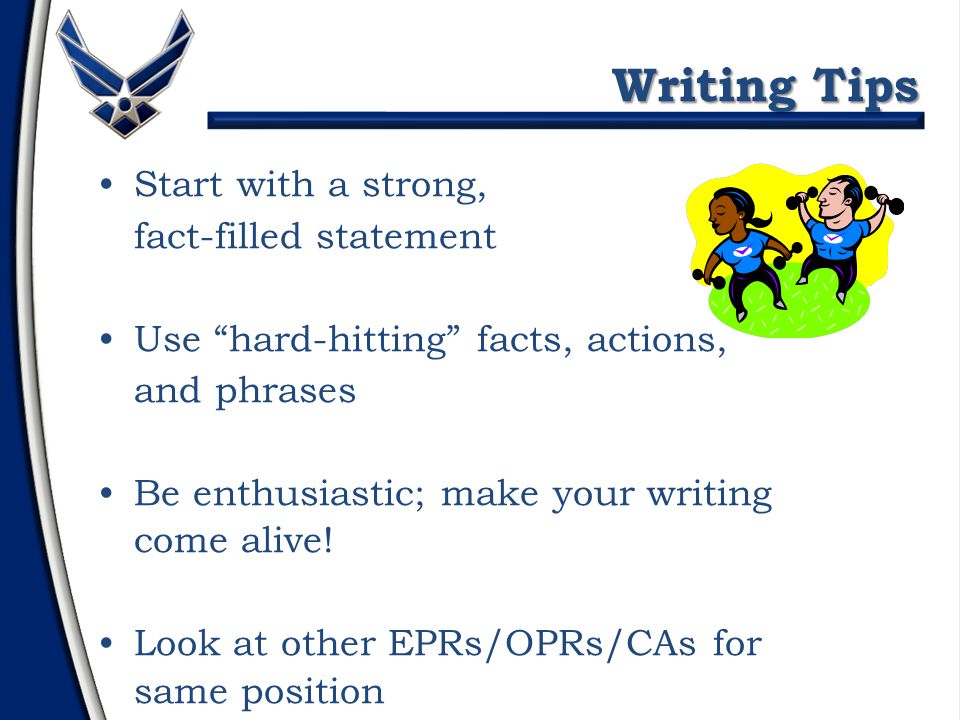 Writing Tips

• Start with a strong, fact-filled statement

• Use “hard-hitting” facts, actions, and phrases

• Be enthusiastic; make your writing come alive!

• Look at other EPRs/OPRs/CAs for same position